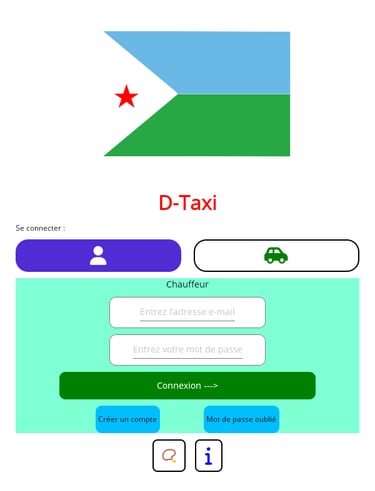 D-Taxi

Se connecter :

Chauffeur

Entrez l'adresse e-mail

Entrez votre mot de passe

Connexion --->

Créer un compte

Mot de passe oublié

i